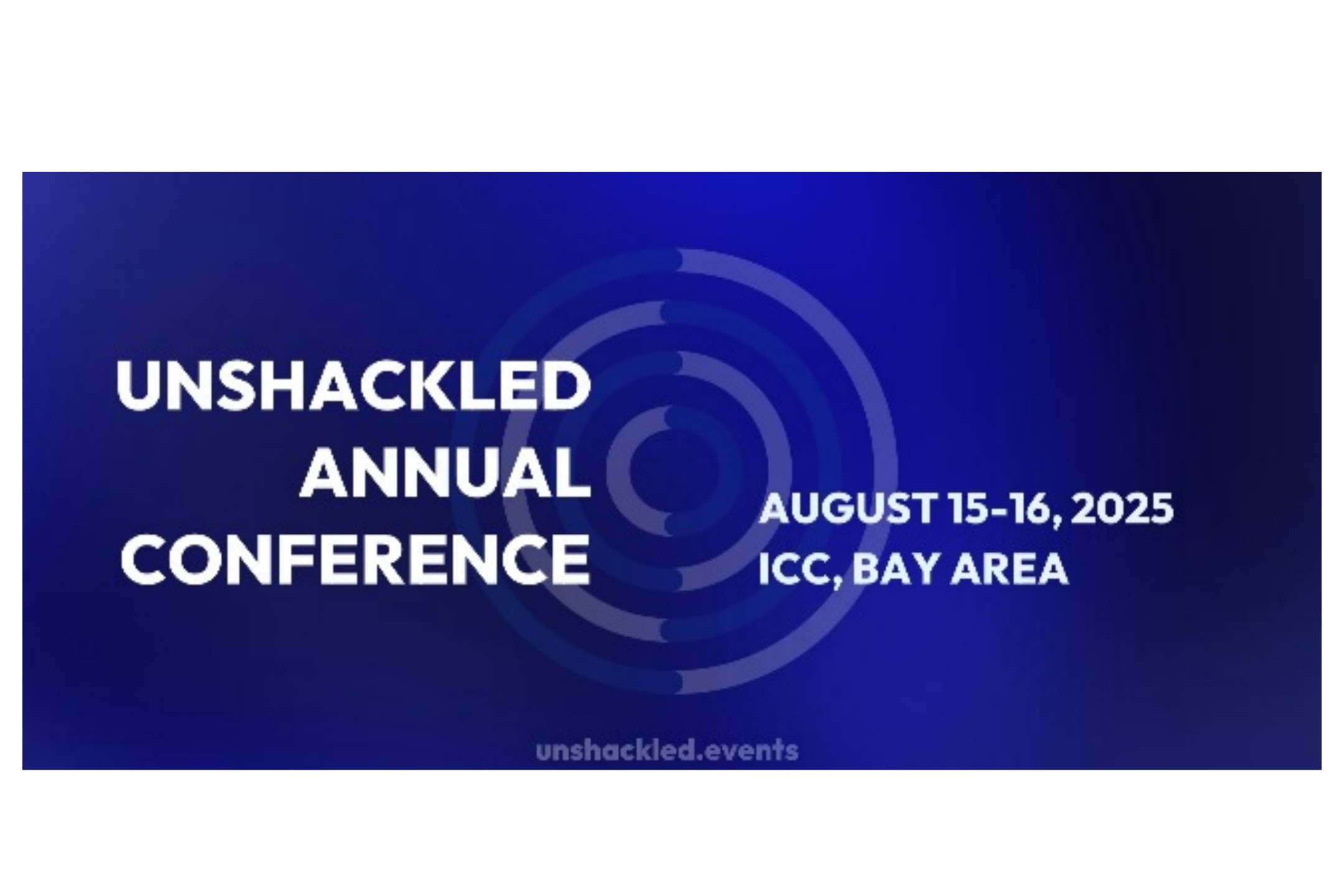 UNSHACKLED
ANNUAL
CONFERENCE

AUGUST 15-16, 2025
ICC, BAY AREA

unshackled.events